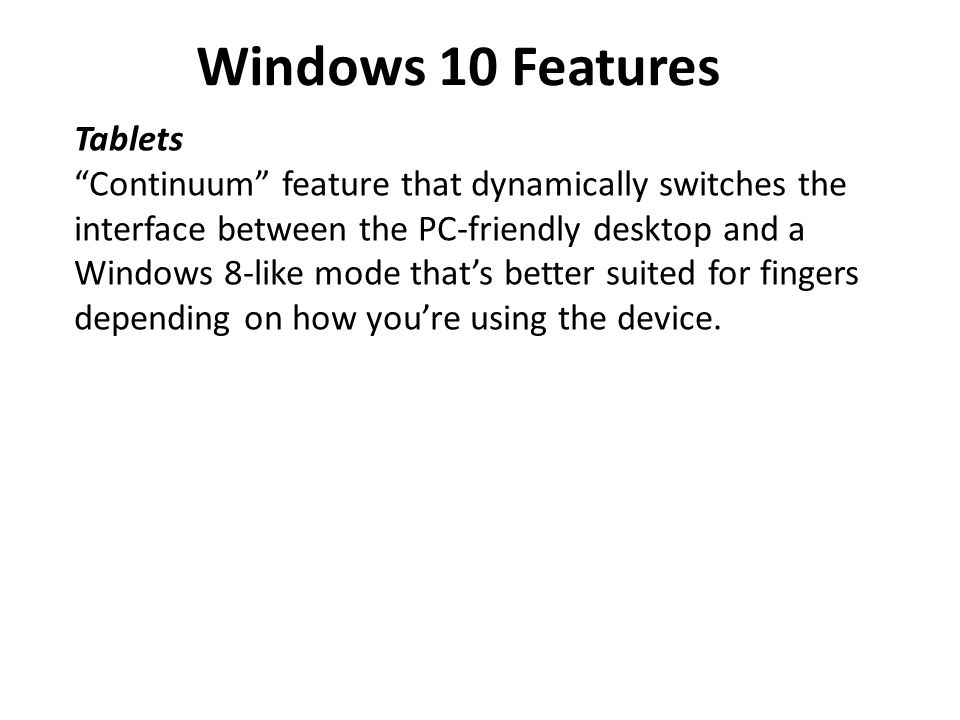 Windows 10 Features

Tablets
“Continuum” feature that dynamically switches the interface between the PC-friendly desktop and a Windows 8-like mode that’s better suited for fingers depending on how you’re using the device.